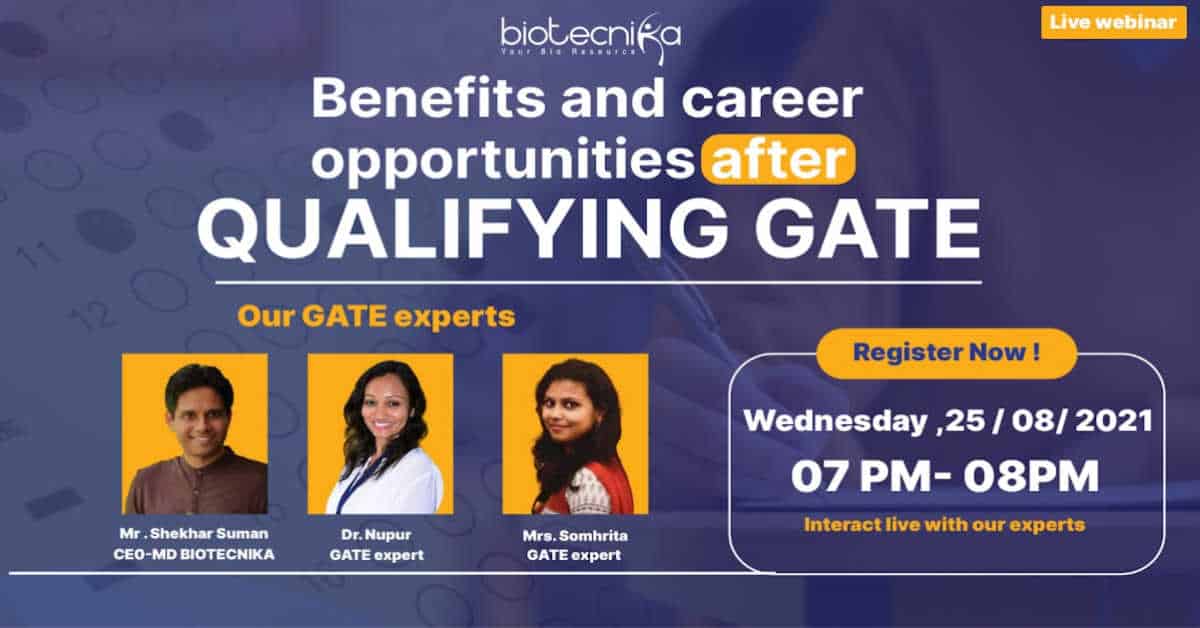 biotecnika
Your Bio Resource

Live webinar

Benefits and career opportunities after QUALIFYING GATE

Our GATE experts

Mr . Shekhar Suman
CEO-MD BIOTECNIKA

Dr. Nupur
GATE expert

Mrs. Somhrita
GATE expert

Register Now !

Wednesday ,25 / 08/ 2021

07 PM- 08PM

Interact live with our experts